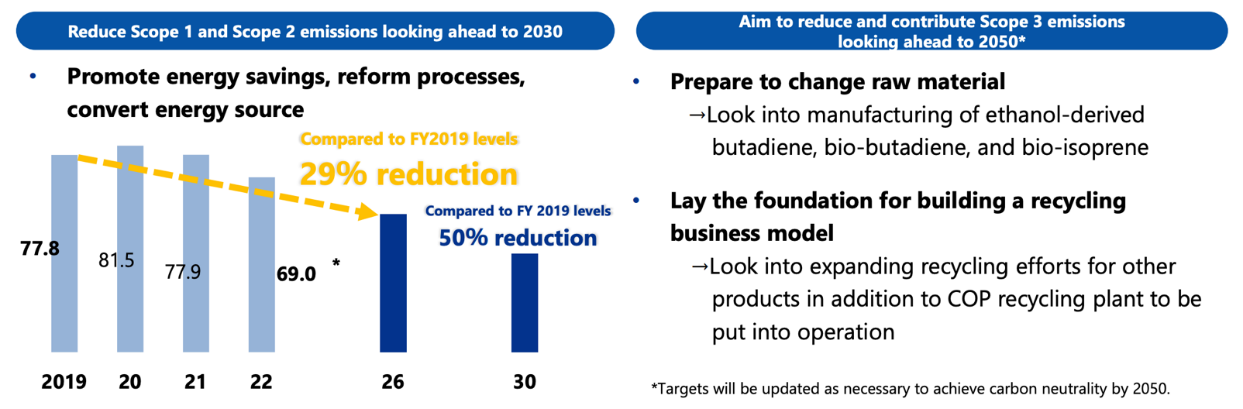 Reduce Scope 1 and Scope 2 emissions looking ahead to 2030

• Promote energy savings, reform processes, convert energy source

Compared to FY2019 levels
29% reduction

Compared to FY 2019 levels
50% reduction

77.8
81.5
77.9
69.0
*

2019 20 21 22 26 30

Aim to reduce and contribute Scope 3 emissions looking ahead to 2050*

• Prepare to change raw material
→Look into manufacturing of ethanol-derived butadiene, bio-butadiene, and bio-isoprene

• Lay the foundation for building a recycling business model
→Look into expanding recycling efforts for other products in addition to COP recycling plant to be put into operation

*Targets will be updated as necessary to achieve carbon neutrality by 2050.